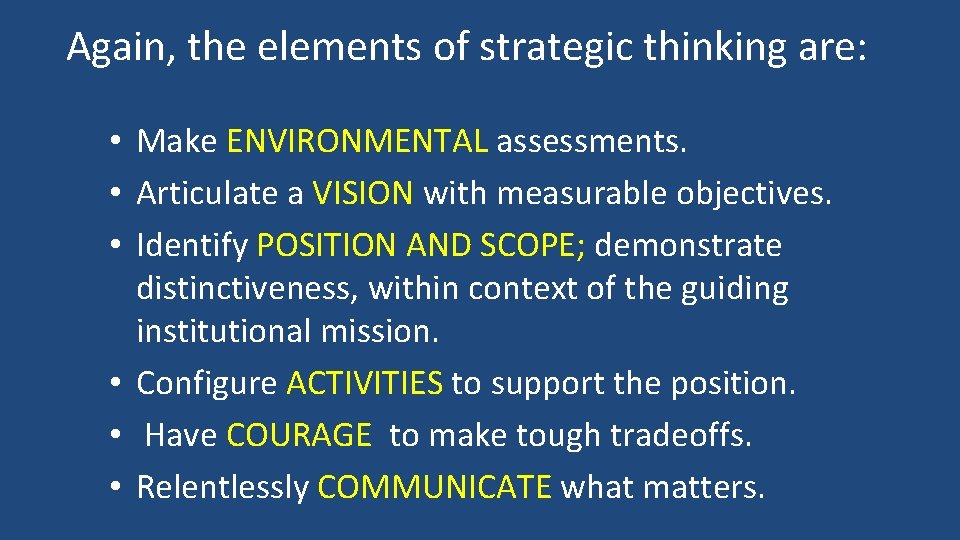 Again, the elements of strategic thinking are:

• Make ENVIRONMENTAL assessments.
• Articulate a VISION with measurable objectives.
• Identify POSITION AND SCOPE; demonstrate distinctiveness, within context of the guiding institutional mission.
• Configure ACTIVITIES to support the position.
• Have COURAGE to make tough tradeoffs.
• Relentlessly COMMUNICATE what matters.